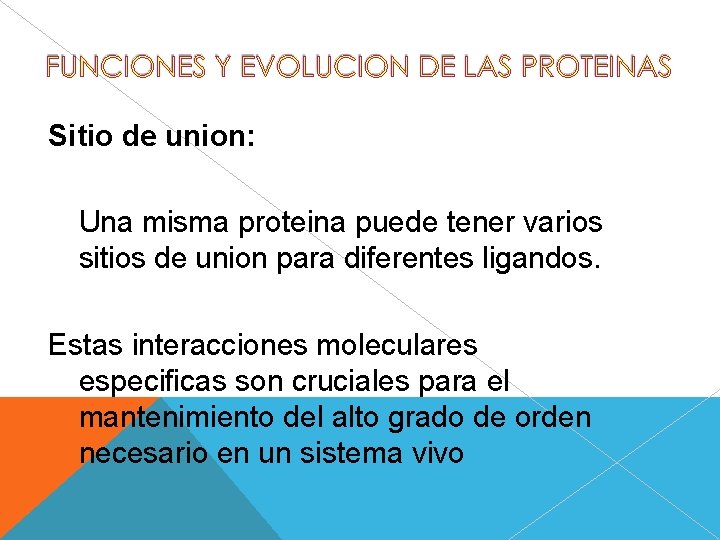 FUNCIONES Y EVOLUCION DE LAS PROTEINAS

Sitio de union:

Una misma proteina puede tener varios sitios de union para diferentes ligandos.

Estas interacciones moleculares especificas son cruciales para el mantenimiento del alto grado de orden necesario en un sistema vivo